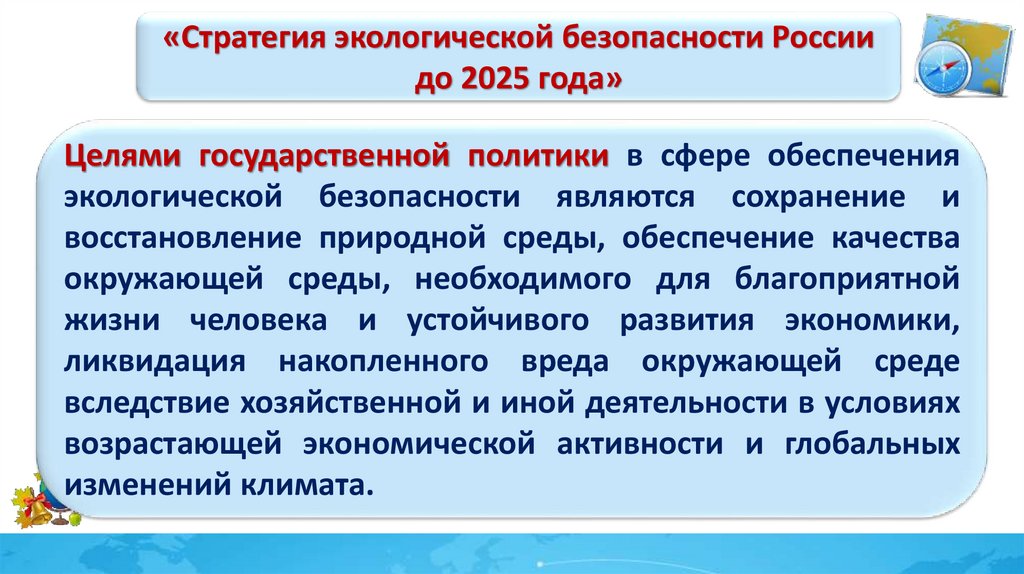 «Стратегия экологической безопасности России до 2025 года»

Целями государственной политики в сфере обеспечения экологической безопасности являются сохранение и восстановление природной среды, обеспечение качества окружающей среды, необходимого для благоприятной жизни человека и устойчивого развития экономики, ликвидация накопленного вреда окружающей среде вследствие хозяйственной и иной деятельности в условиях возрастающей экономической активности и глобальных изменений климата.